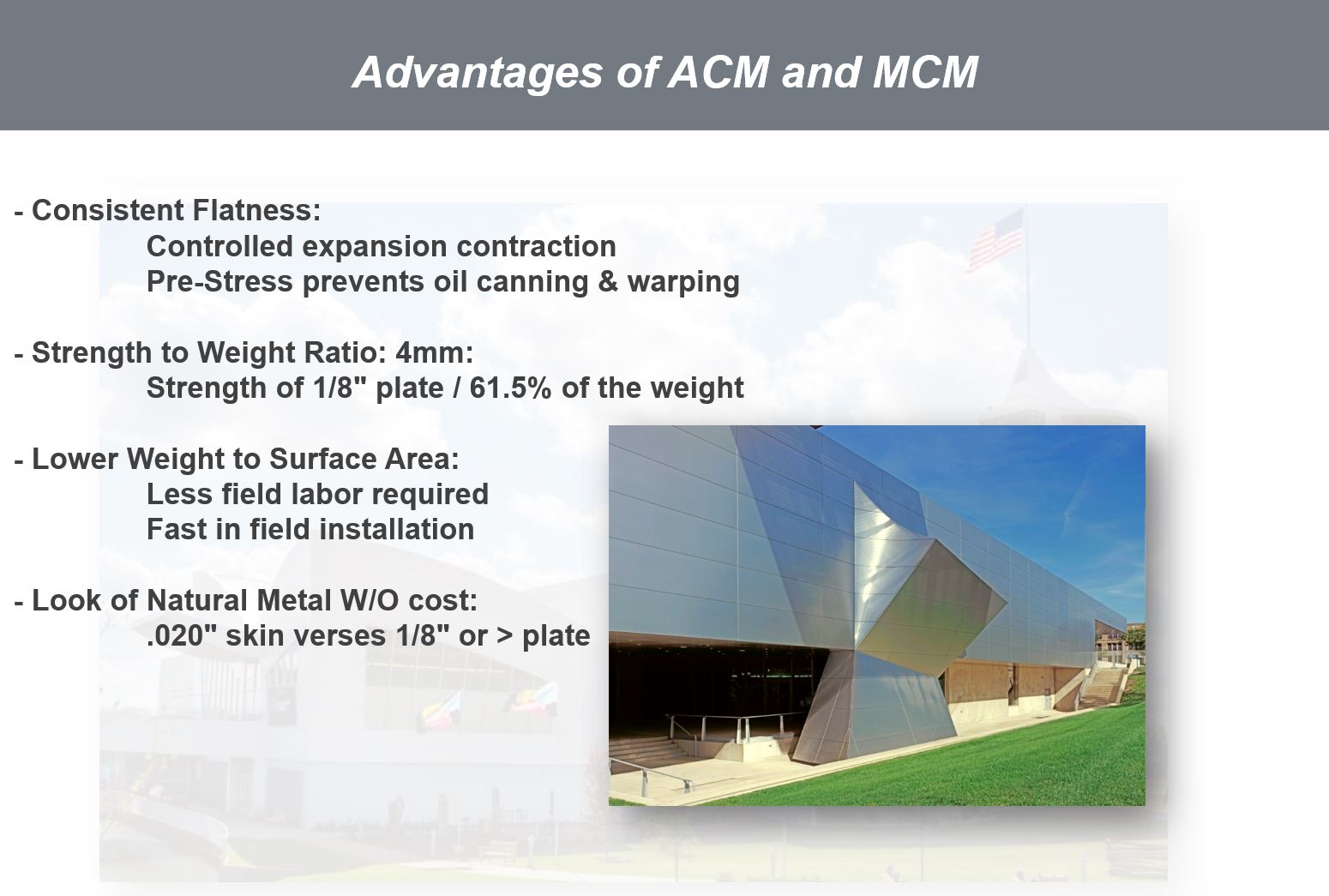 Advantages of ACM and MCM

- Consistent Flatness:
Controlled expansion contraction
Pre-Stress prevents oil canning & warping

- Strength to Weight Ratio: 4mm:
Strength of 1/8" plate / 61.5% of the weight

- Lower Weight to Surface Area:
Less field labor required
Fast in field installation

- Look of Natural Metal W/O cost:
.020" skin verses 1/8" or > plate